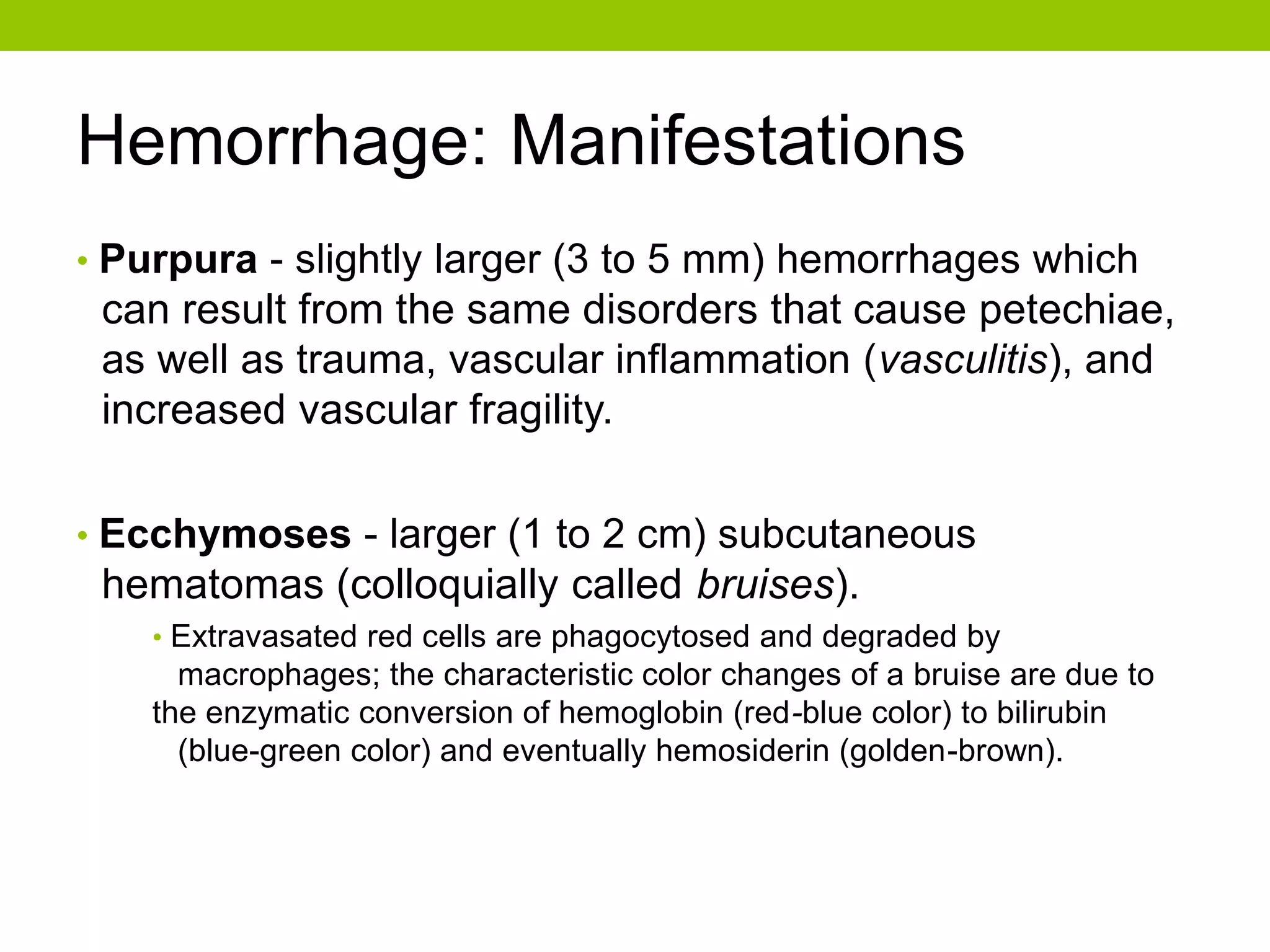 Hemorrhage: Manifestations

• Purpura - slightly larger (3 to 5 mm) hemorrhages which can result from the same disorders that cause petechiae, as well as trauma, vascular inflammation (vasculitis), and increased vascular fragility.

• Ecchymoses - larger (1 to 2 cm) subcutaneous hematomas (colloquially called bruises).

• Extravasated red cells are phagocytosed and degraded by macrophages; the characteristic color changes of a bruise are due to the enzymatic conversion of hemoglobin (red-blue color) to bilirubin (blue-green color) and eventually hemosiderin (golden-brown).